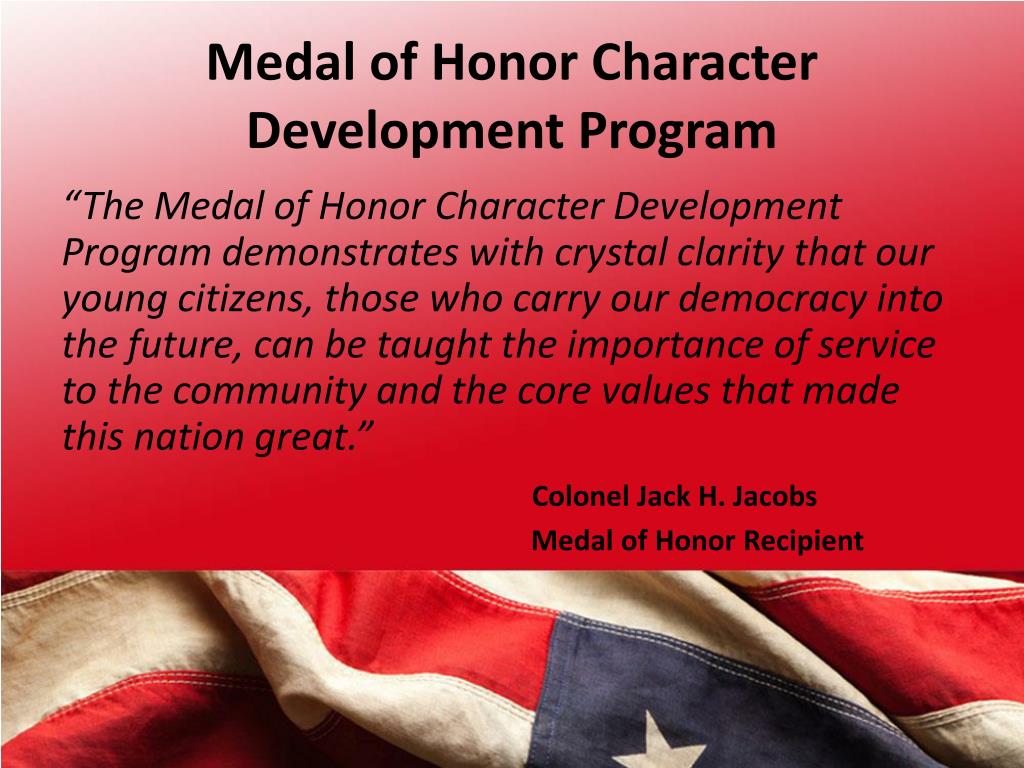 Medal of Honor Character Development Program

“The Medal of Honor Character Development Program demonstrates with crystal clarity that our young citizens, those who carry our democracy into the future, can be taught the importance of service to the community and the core values that made this nation great.”

Colonel Jack H. Jacobs

Medal of Honor Recipient